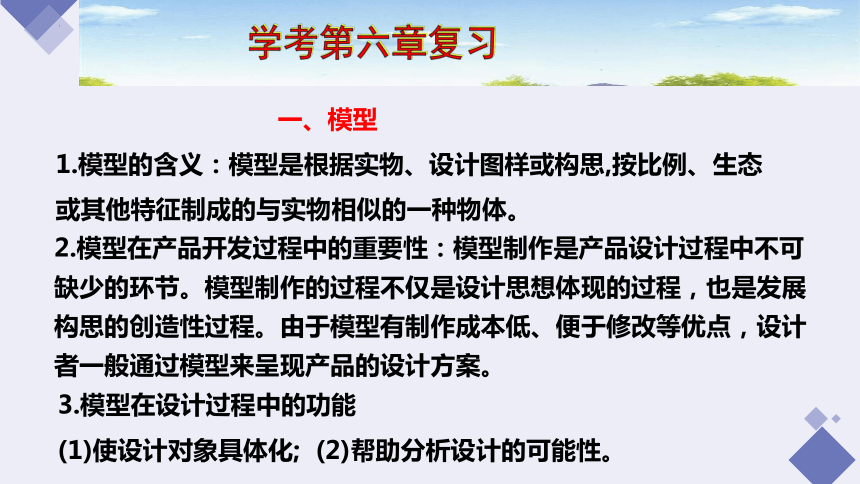 学考第六章复习

一、模型

1.模型的含义：模型是根据实物、设计图样或构思,按比例、生态或其他特征制成的与实物相似的一种物体。

2.模型在产品开发过程中的重要性：模型制作是产品设计过程中不可缺少的环节。模型制作的过程不仅是设计思想体现的过程，也是发展构思的创造性过程。由于模型有制作成本低、便于修改等优点，设计者一般通过模型来呈现产品的设计方案。

3.模型在设计过程中的功能

(1)使设计对象具体化; (2)帮助分析设计的可能性。